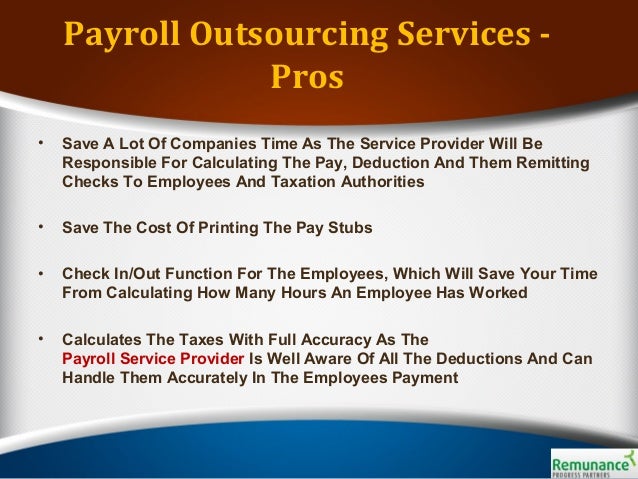 Payroll Outsourcing Services - Pros

• Save A Lot Of Companies Time As The Service Provider Will Be Responsible For Calculating The Pay, Deduction And Them Remitting Checks To Employees And Taxation Authorities

• Save The Cost Of Printing The Pay Stubs

• Check In/Out Function For The Employees, Which Will Save Your Time From Calculating How Many Hours An Employee Has Worked

• Calculates The Taxes With Full Accuracy As The Payroll Service Provider Is Well Aware Of All The Deductions And Can Handle Them Accurately In The Employees Payment

Remunance
PROGRESS PARTNERS